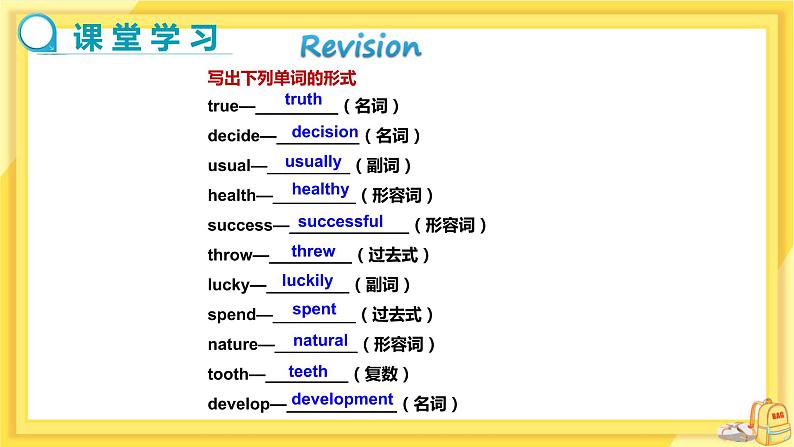 课堂学习

Revision

写出下列单词的形式

true—truth（名词）

decide—decision（名词）

usual—usually（副词）

health—healthy（形容词）

success—successful（形容词）

throw—threw（过去式）

lucky—luckily（副词）

spend—spent（过去式）

nature—natural（形容词）

tooth—teeth（复数）

develop—development（名词）

BAG